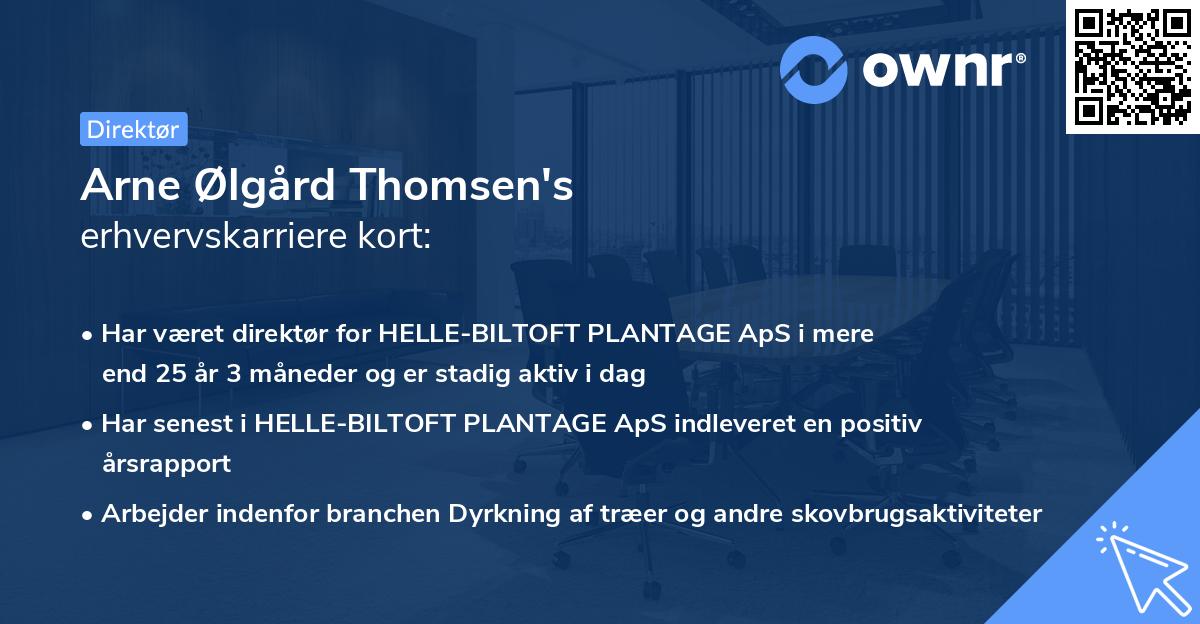 ownr®

Direktør

Arne Ølgård Thomsen's
erhvervskarriere kort:

• Har været direktør for HELLE-BILTOFT PLANTAGE ApS i mere end 25 år 3 måneder og er stadig aktiv i dag

• Har senest i HELLE-BILTOFT PLANTAGE ApS indleveret en positiv årsrapport

• Arbejder indenfor branchen Dyrkning af træer og andre skovbrugsaktiviteter